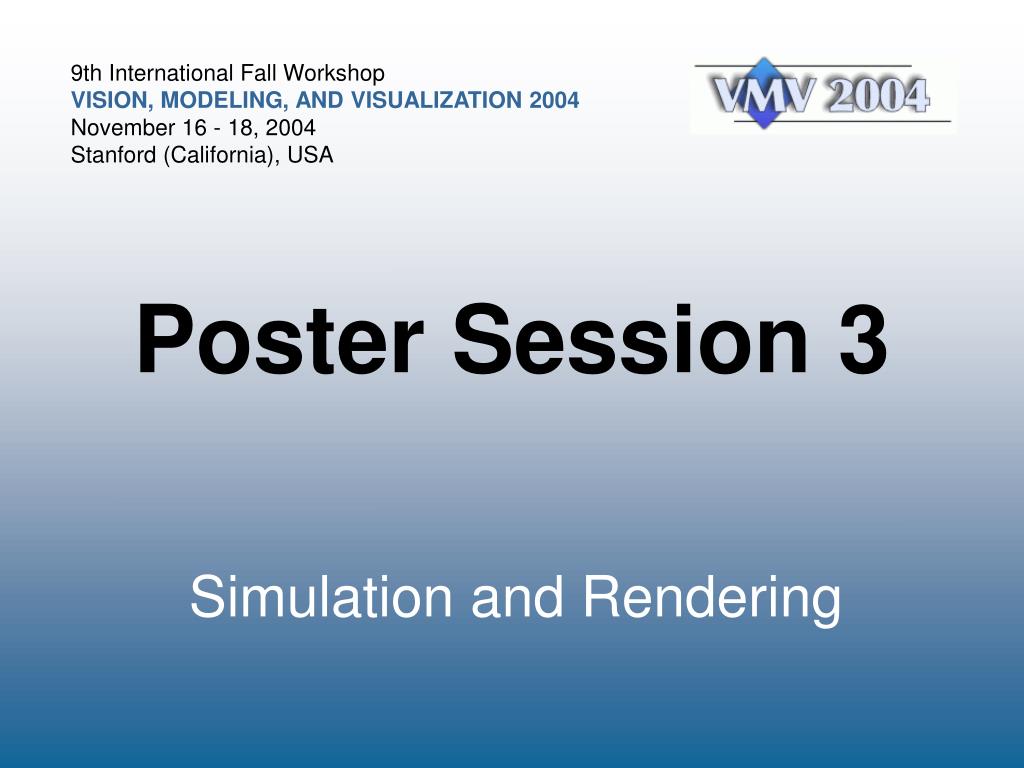 9th International Fall Workshop
VISION, MODELING, AND VISUALIZATION 2004
November 16 - 18, 2004
Stanford (California), USA

VMV 2004

Poster Session 3

Simulation and Rendering